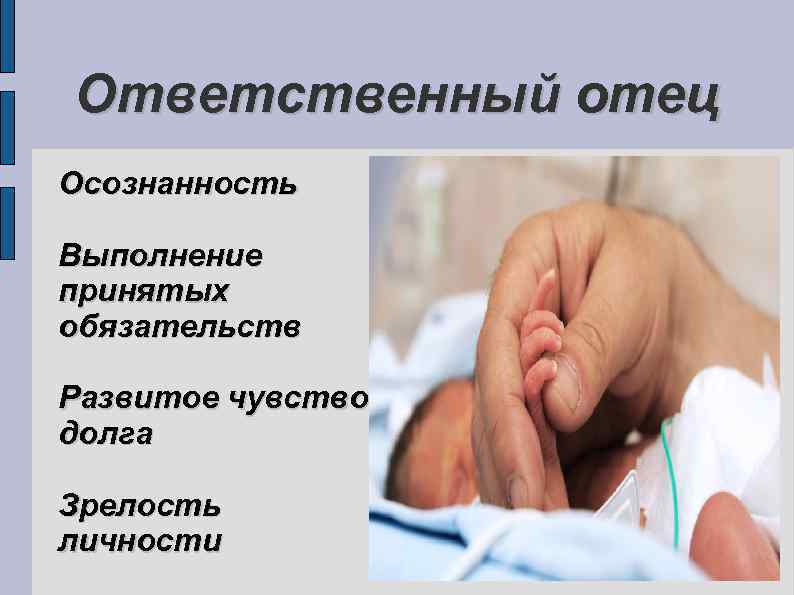 Ответственный отец

Осознанность

Выполнение принятых обязательств

Развитое чувство долга

Зрелость личности